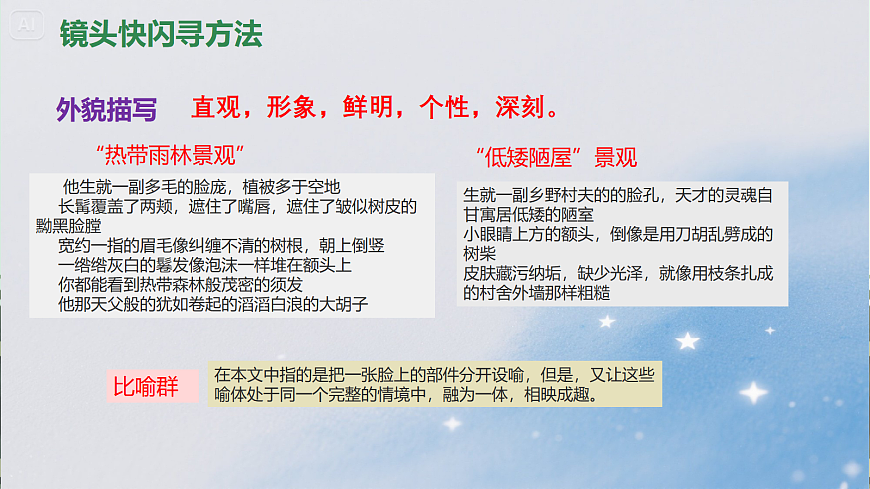 AI

镜头快闪寻方法

外貌描写　直观，形象，鲜明，个性，深刻。

“热带雨林景观”

他生就一副多毛的脸庞，植被多于空地
长髯覆盖了两颊，遮住了嘴唇，遮住了皱似树皮的黝黑脸膛
宽约一指的眉毛像纠缠不清的树根，朝上倒竖
一绺绺灰白的鬈发像泡沫一样堆在额头上
你都能看到热带森林般茂密的须发
他那天父般的犹如卷起的滔滔白浪的大胡子

“低矮陋屋”景观

生就一副乡野村夫的的脸孔，天才的灵魂自甘寓居低矮的陋室
小眼睛上方的额头，倒像是用刀胡乱劈成的树柴
皮肤藏污纳垢，缺少光泽，就像用枝条扎成的村舍外墙那样粗糙

比喻群

在本文中指的是把一张脸上的部件分开设喻，但是，又让这些喻体处于同一个完整的情境中，融为一体，相映成趣。